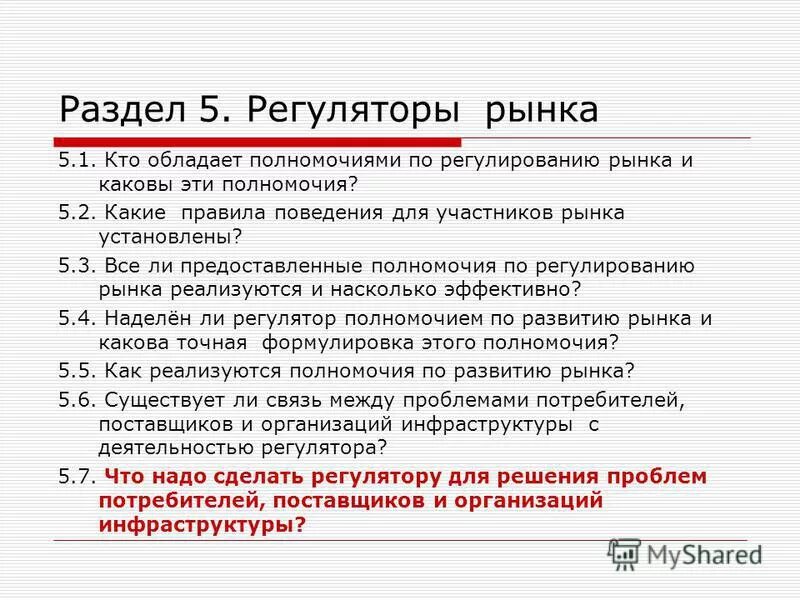 Раздел 5. Регуляторы рынка

5.1. Кто обладает полномочиями по регулированию рынка и каковы эти полномочия?

5.2. Какие правила поведения для участников рынка установлены?

5.3. Все ли предоставленные полномочия по регулированию рынка реализуются и насколько эффективно?

5.4. Наделён ли регулятор полномочием по развитию рынка и какова точная формулировка этого полномочия?

5.5. Как реализуются полномочия по развитию рынка?

5.6. Существует ли связь между проблемами потребителей, поставщиков и организаций инфраструктуры с деятельностью регулятора?

5.7. Что надо сделать регулятору для решения проблем потребителей, поставщиков и организаций инфраструктуры?

MyShared